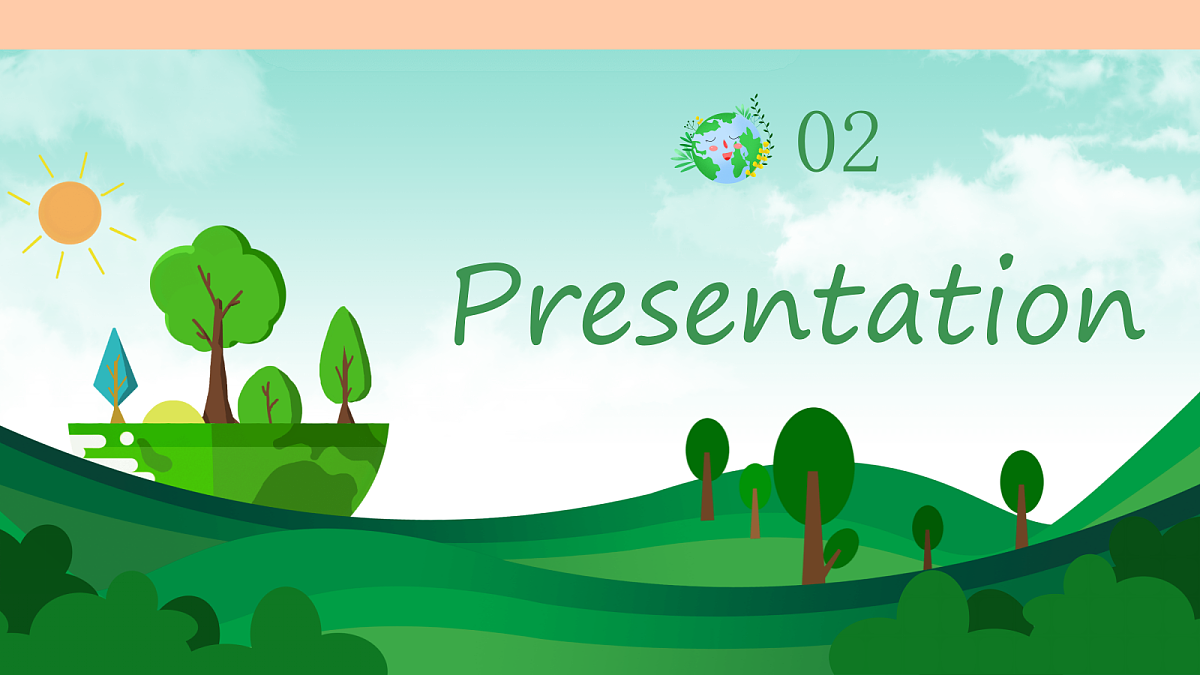 02

Presentation